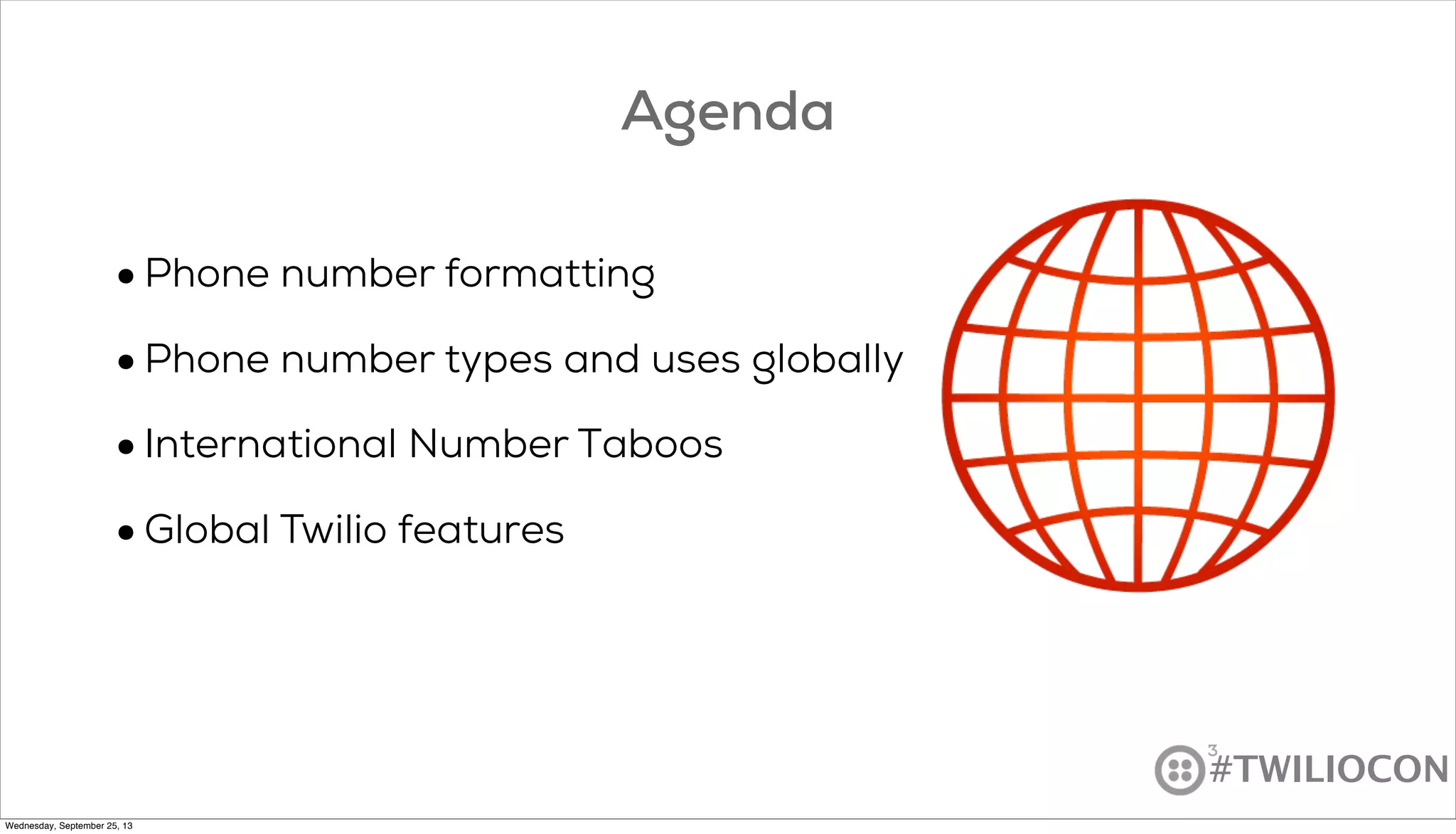 Agenda

• Phone number formatting

• Phone number types and uses globally

• International Number Taboos

• Global Twilio features

3
#TWILIOCON

Wednesday, September 25, 13